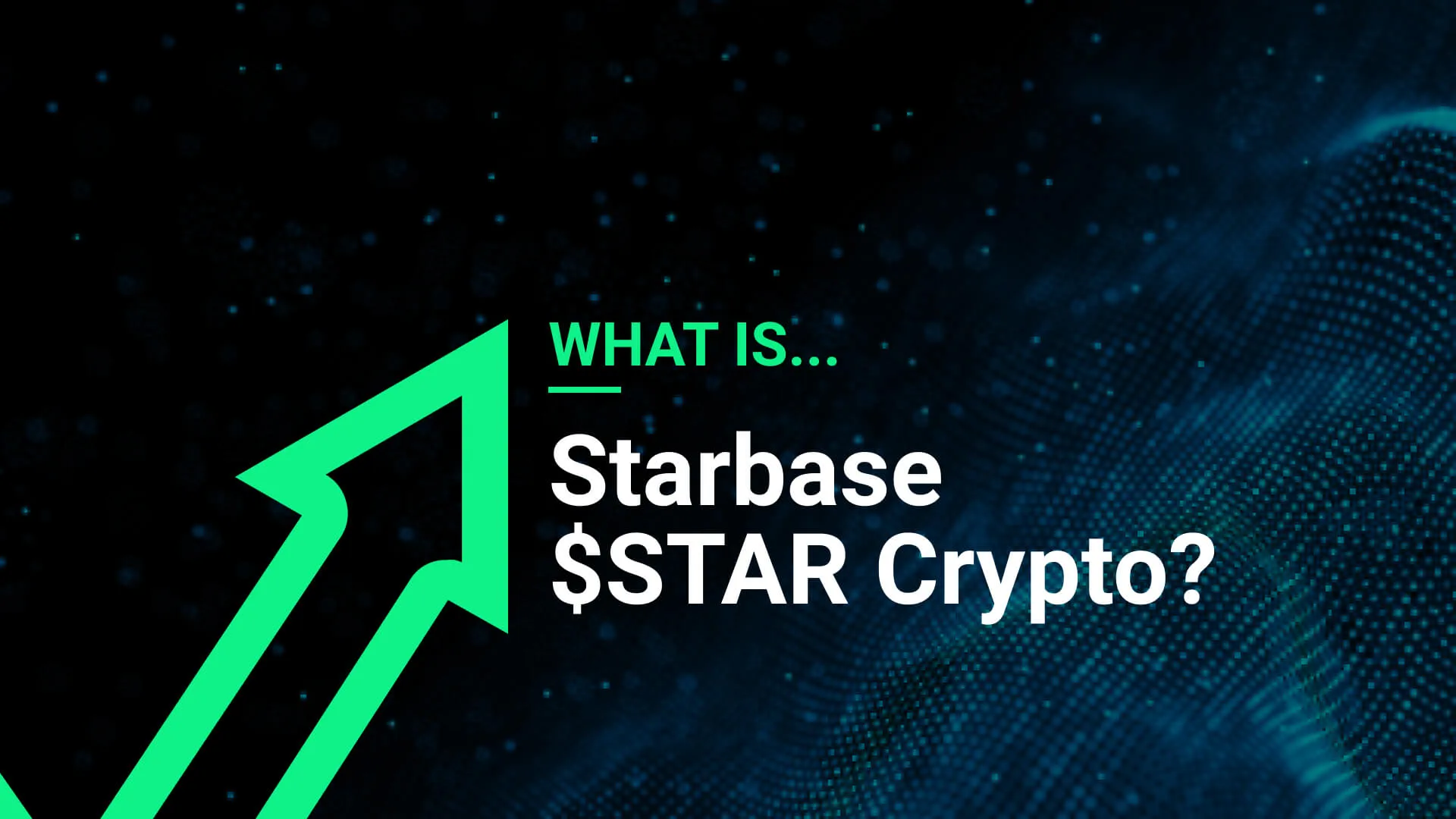 WHAT IS...

Starbase \$STAR Crypto?